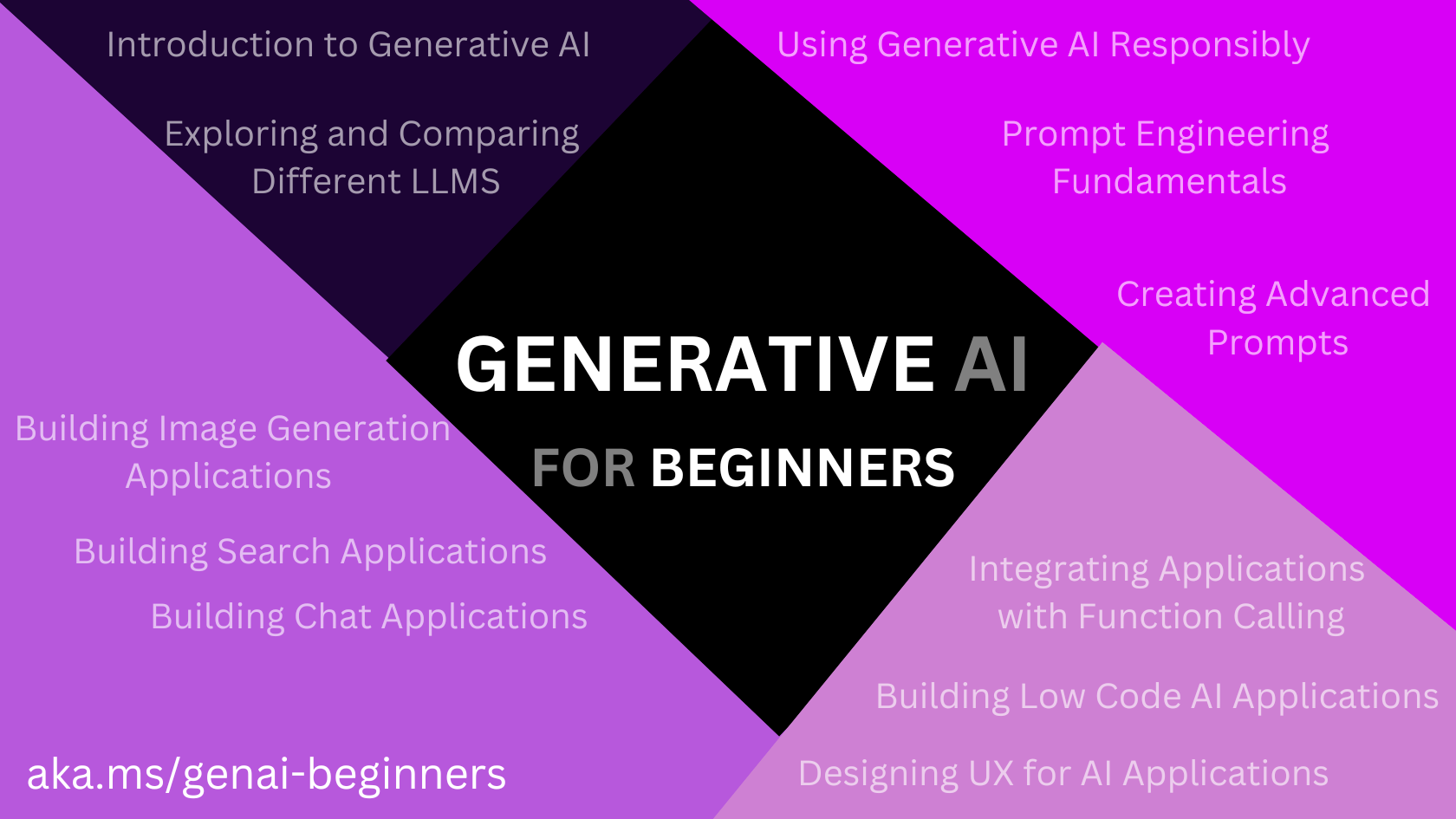 Introduction to Generative AI

Exploring and Comparing Different LLMS

Using Generative AI Responsibly

Prompt Engineering Fundamentals

Creating Advanced Prompts

GENERATIVE AI

FOR BEGINNERS

Building Image Generation Applications

Building Search Applications

Building Chat Applications

Integrating Applications with Function Calling

Building Low Code AI Applications

Designing UX for AI Applications

aka.ms/genai-beginners